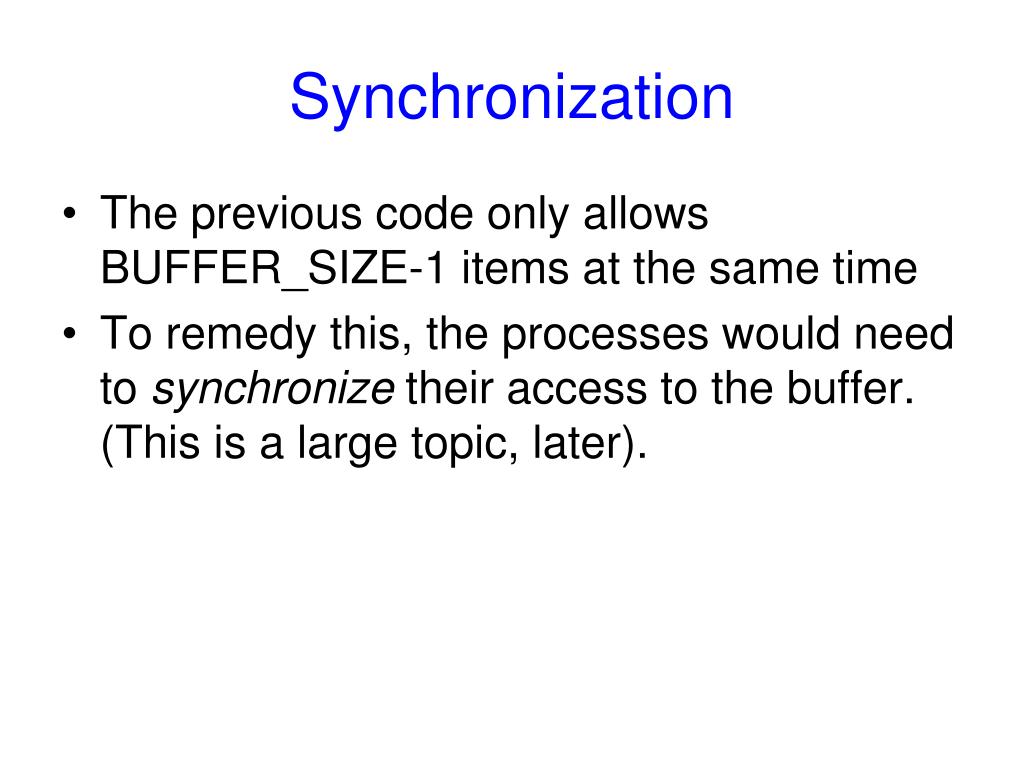 Synchronization

• The previous code only allows BUFFER_SIZE-1 items at the same time
• To remedy this, the processes would need to synchronize their access to the buffer. (This is a large topic, later).